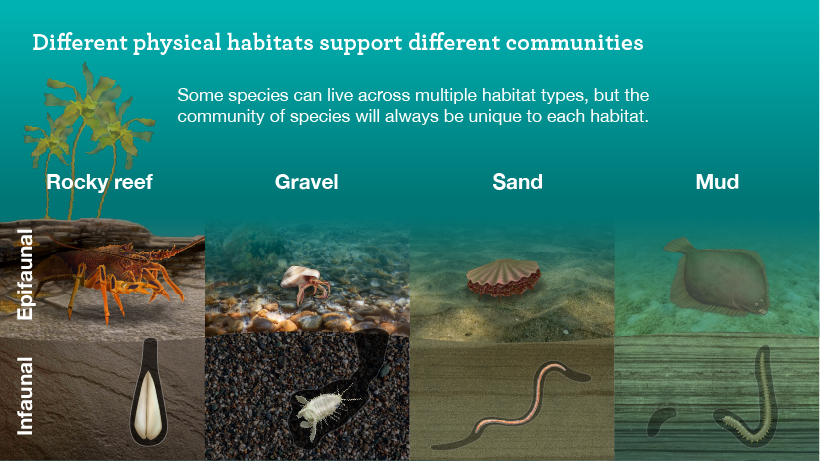 Different physical habitats support different communities

Some species can live across multiple habitat types, but the community of species will always be unique to each habitat.

Rocky reef

Gravel

Sand

Mud

Epifaunal

Infaunal